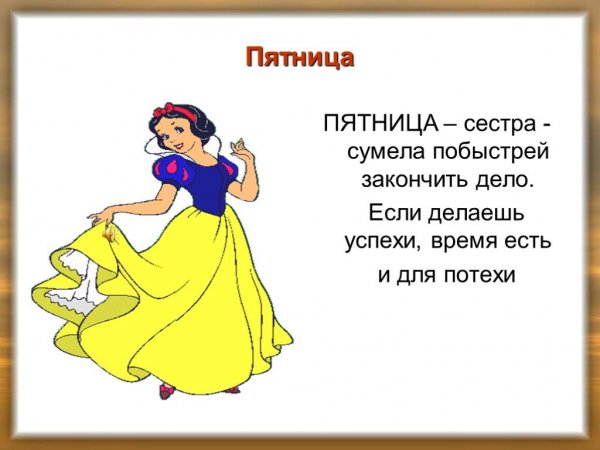 Пятница

ПЯТНИЦА – сестра - сумела побыстрей закончить дело.

Если делаешь успехи, время есть и для потехи